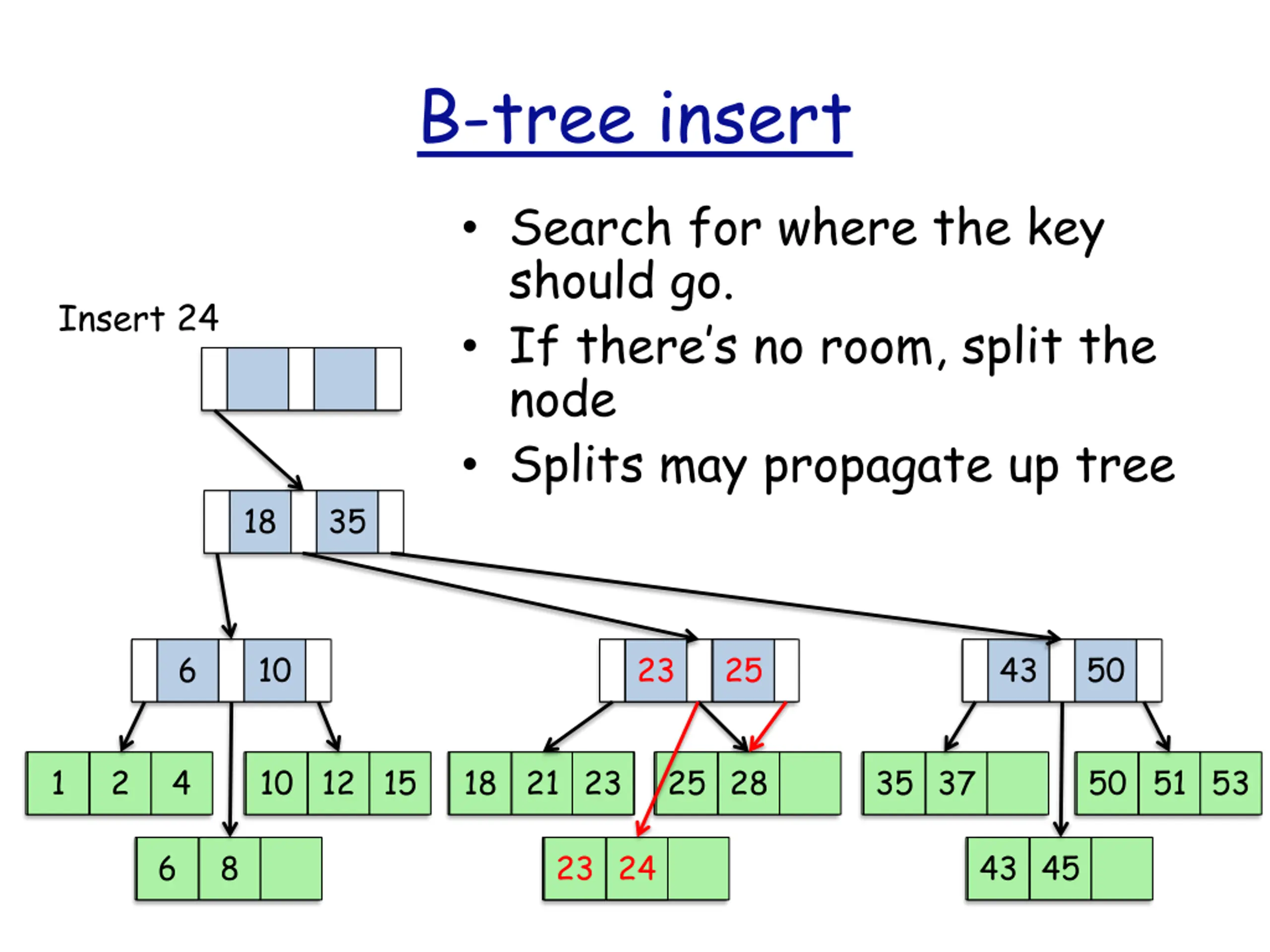 B-tree insert

• Search for where the key should go.
• If there's no room, split the node
• Splits may propagate up tree

Insert 24

18 35

6 10

23 25

43 50

1 2 4

10 12 15

18 21 23

25 28

35 37

50 51 53

6 8

23 24

43 45